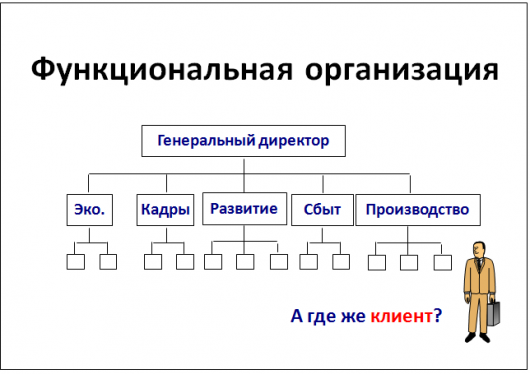 Функциональная организация

Генеральный директор

Эко.

Кадры

Развитие

Сбыт

Производство

А где же клиент?